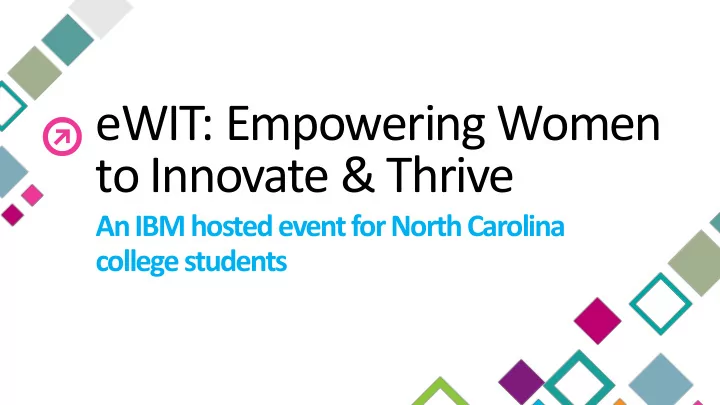 eWIT: Empowering Women to Innovate & Thrive

An IBM hosted event for North Carolina college students